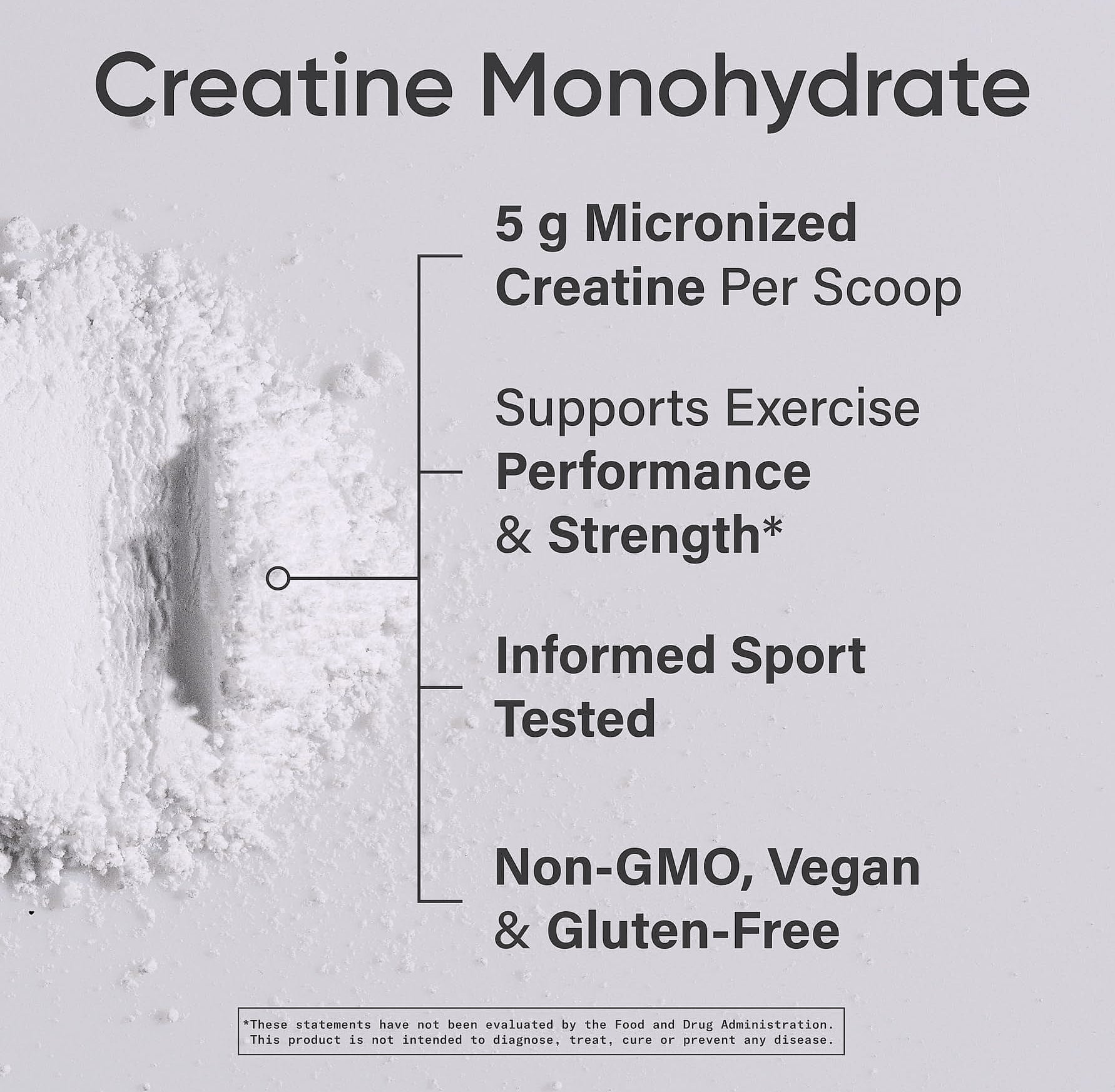 Creatine Monohydrate

5 g Micronized Creatine Per Scoop

Supports Exercise Performance & Strength*

Informed Sport Tested

Non-GMO, Vegan & Gluten-Free

*These statements have not been evaluated by the Food and Drug Administration. This product is not intended to diagnose, treat, cure or prevent any disease.